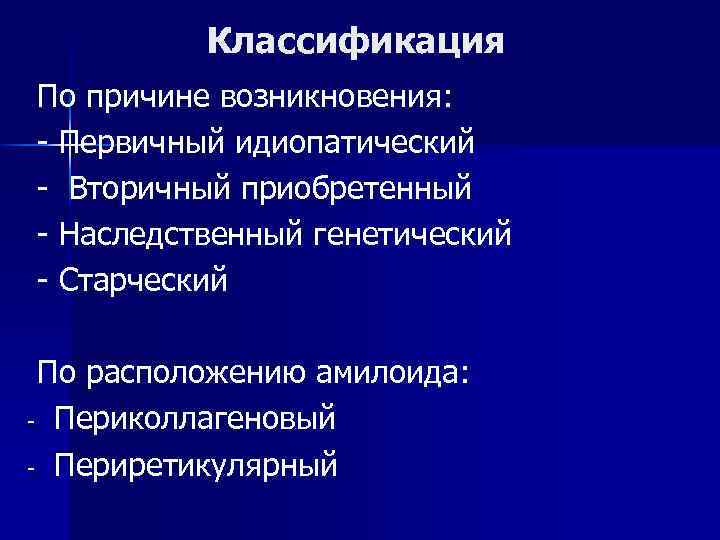 Классификация

По причине возникновения:
- Первичный идиопатический
- Вторичный приобретенный
- Наследственный генетический
- Старческий

По расположению амилоида:
- Периколлагеновый
- Периретикулярный